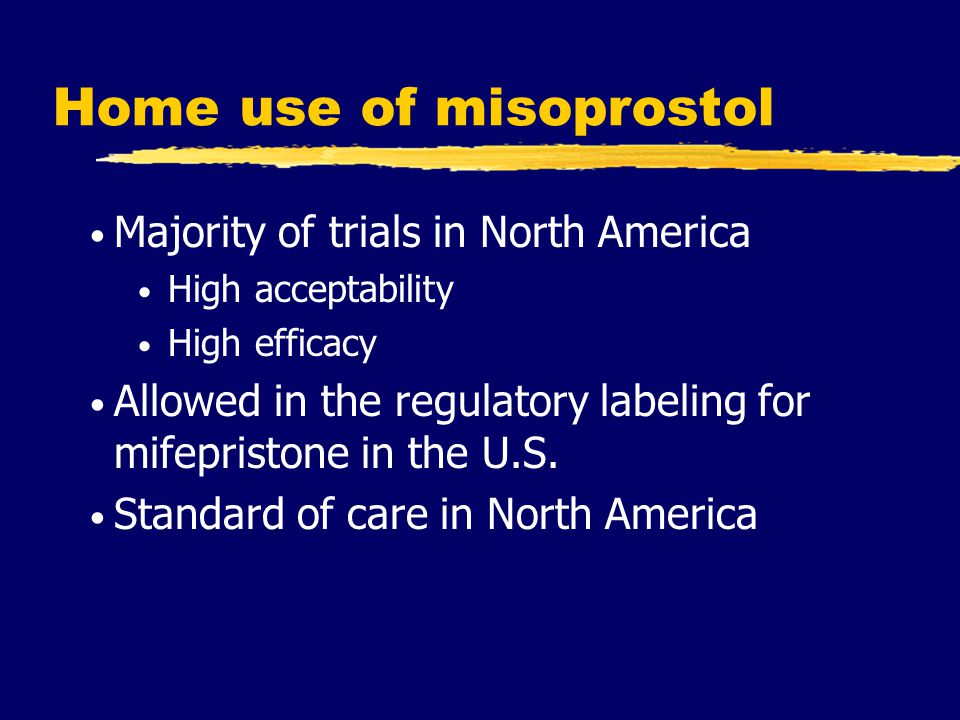 Home use of misoprostol

• Majority of trials in North America
  • High acceptability
  • High efficacy
• Allowed in the regulatory labeling for mifepristone in the U.S.
• Standard of care in North America